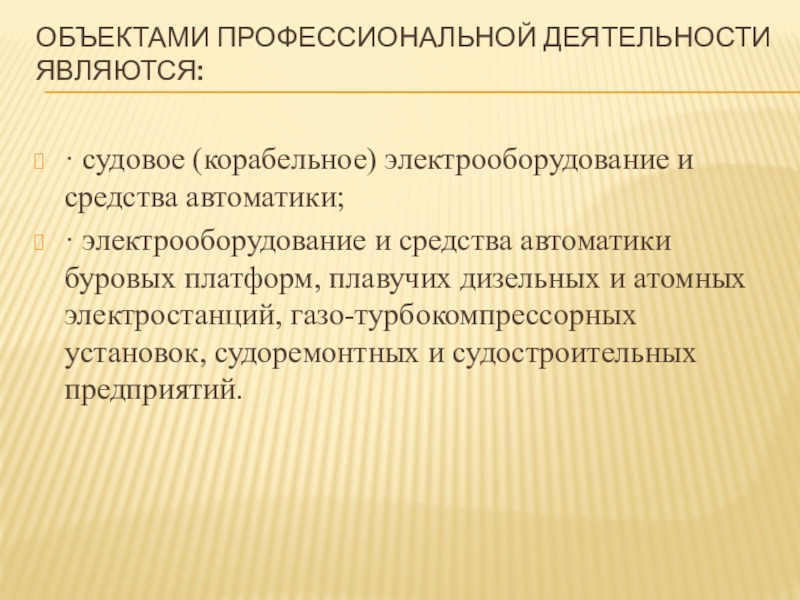 ОБЪЕКТАМИ ПРОФЕССИОНАЛЬНОЙ ДЕЯТЕЛЬНОСТИ ЯВЛЯЮТСЯ:

· судовое (корабельное) электрооборудование и средства автоматики;

· электрооборудование и средства автоматики буровых платформ, плавучих дизельных и атомных электростанций, газо-турбокомпрессорных установок, судоремонтных и судостроительных предприятий.